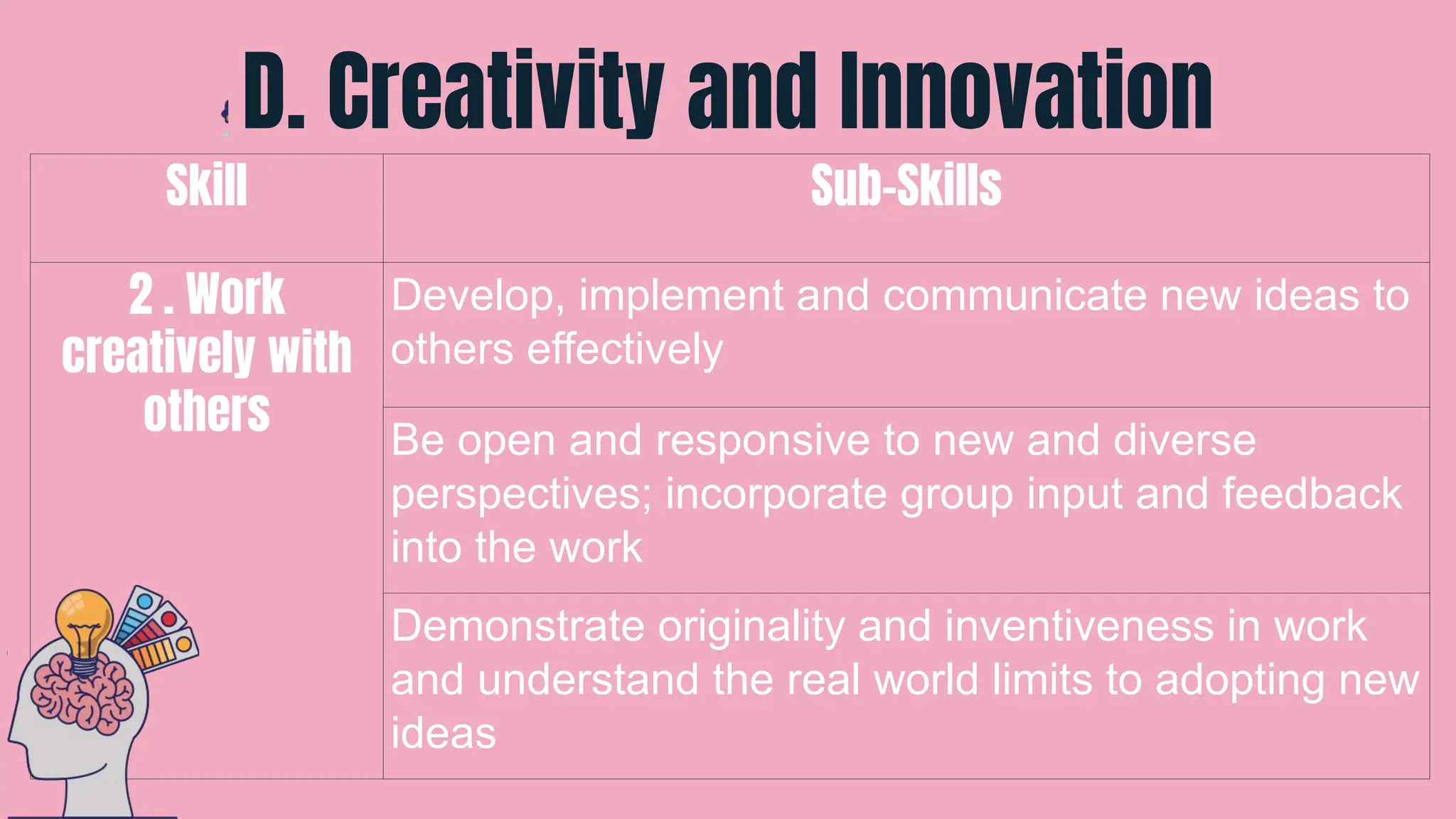 D. Creativity and Innovation

| Skill | Sub-Skills |
|---|---|
| 2 . Work creatively with others | Develop, implement and communicate new ideas to others effectively |
| | Be open and responsive to new and diverse perspectives; incorporate group input and feedback into the work |
| | Demonstrate originality and inventiveness in work and understand the real world limits to adopting new ideas |